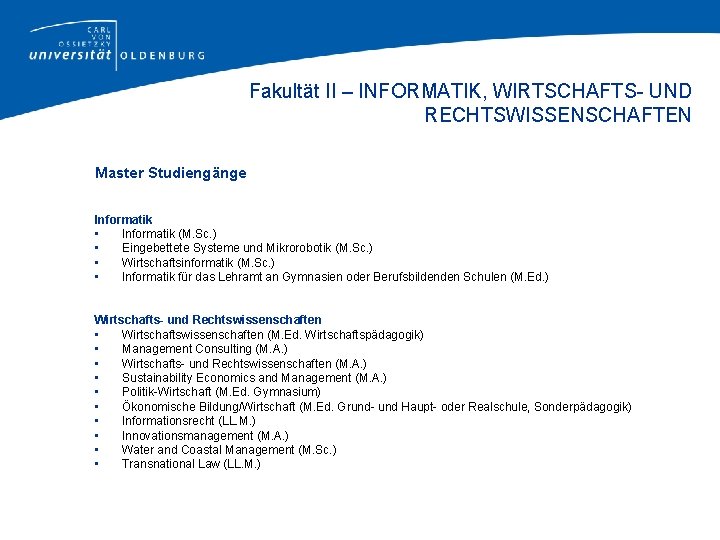 CARL VON OSSIETZKY universität OLDENBURG

Fakultät II – INFORMATIK, WIRTSCHAFTS- UND RECHTSWISSENSCHAFTEN

Master Studiengänge

Informatik
• Informatik (M.Sc.)
• Eingebettete Systeme und Mikrorobotik (M.Sc.)
• Wirtschaftsinformatik (M.Sc.)
• Informatik für das Lehramt an Gymnasien oder Berufsbildenden Schulen (M.Ed.)

Wirtschafts- und Rechtswissenschaften
• Wirtschaftswissenschaften (M.Ed. Wirtschaftspädagogik)
• Management Consulting (M.A.)
• Wirtschafts- und Rechtswissenschaften (M.A.)
• Sustainability Economics and Management (M.A.)
• Politik-Wirtschaft (M.Ed. Gymnasium)
• Ökonomische Bildung/Wirtschaft (M.Ed. Grund- und Haupt- oder Realschule, Sonderpädagogik)
• Informationsrecht (LL.M.)
• Innovationsmanagement (M.A.)
• Water and Coastal Management (M.Sc.)
• Transnational Law (LL.M.)